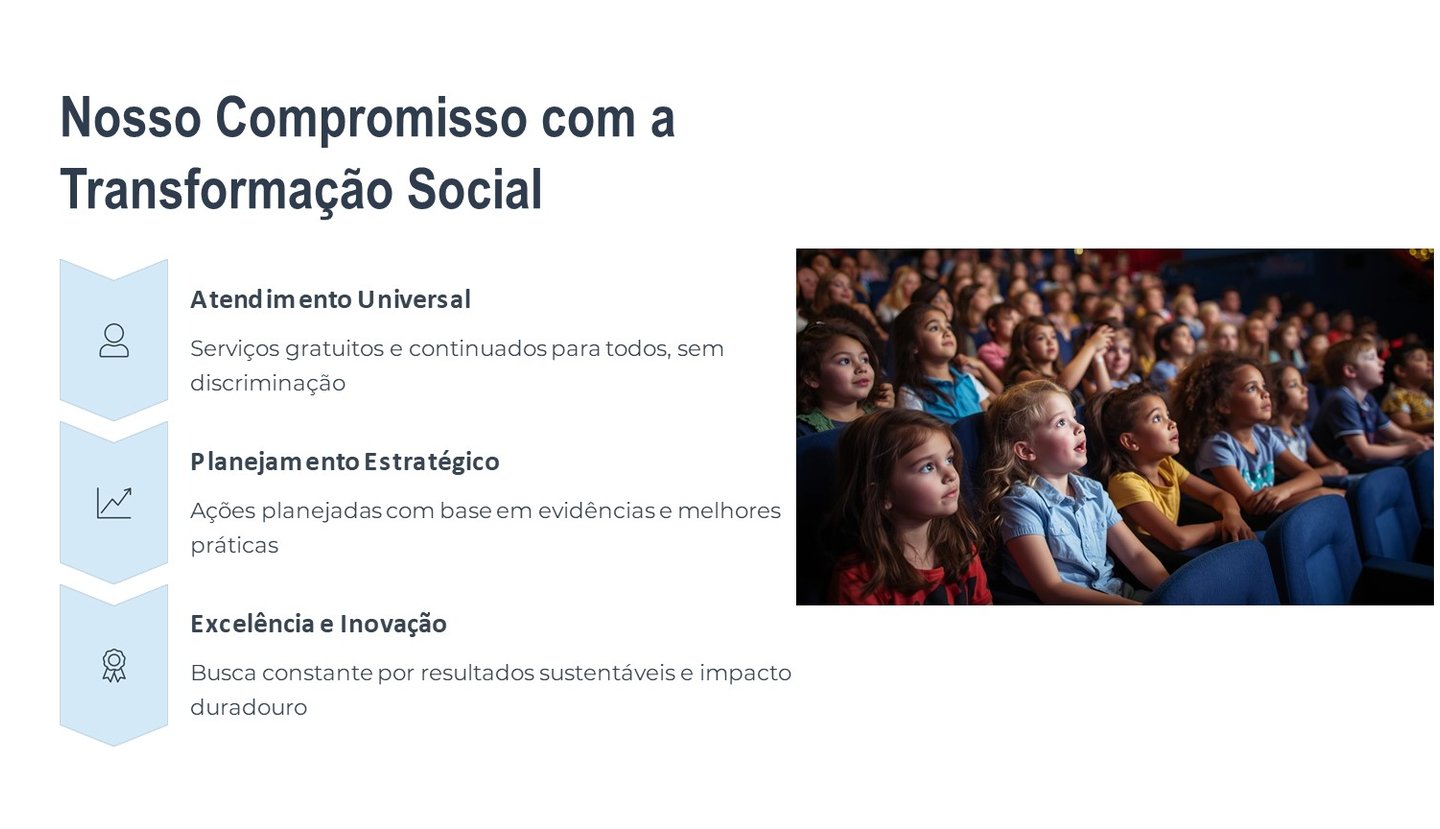 Nosso Compromisso com a Transformação Social

Atendimento Universal

Serviços gratuitos e continuados para todos, sem discriminação

Planejamento Estratégico

Ações planejadas com base em evidências e melhores práticas

Excelência e Inovação

Busca constante por resultados sustentáveis e impacto duradouro